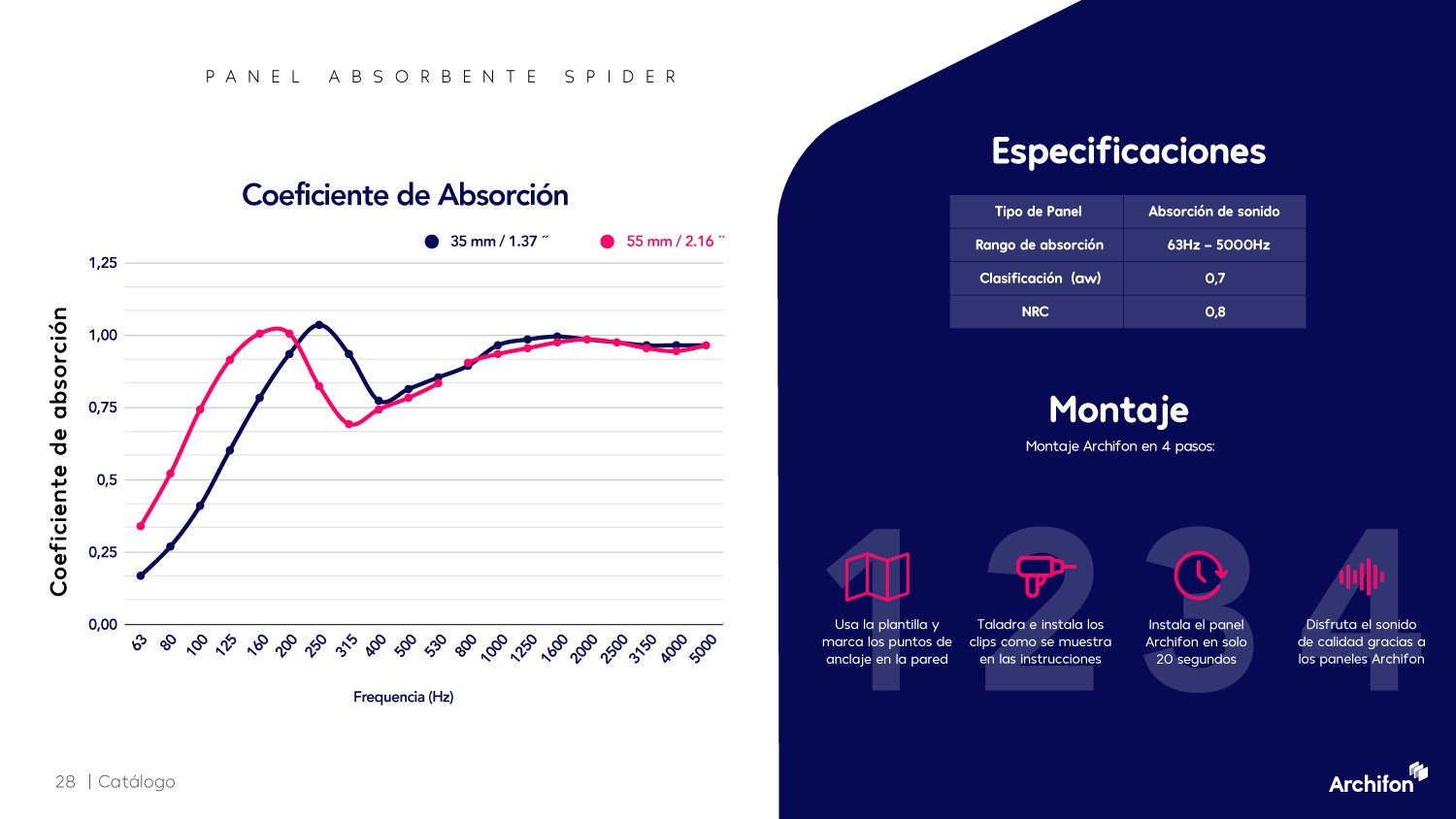 PANEL ABSORBENTE SPIDER

Coeficiente de Absorción

35 mm / 1.37 ˝
55 mm / 2.16 ˝

Coeficiente de absorción

1,25
1,00
0,75
0,5
0,25
0,00

63 80 100 125 160 200 250 315 400 500 530 800 1000 1250 1600 2000 2500 3150 4000 5000

Frequencia (Hz)

Especificaciones

| Tipo de Panel | Absorción de sonido |
|---|---|
| Rango de absorción | 63Hz – 5000Hz |
| Clasificación (aw) | 0,7 |
| NRC | 0,8 |

Montaje

Montaje Archifon en 4 pasos:

1
Usa la plantilla y marca los puntos de anclaje en la pared

2
Taladra e instala los clips como se muestra en las instrucciones

3
Instala el panel Archifon en solo 20 segundos

4
Disfruta el sonido de calidad gracias a los paneles Archifon

28 | Catálogo

Archifon